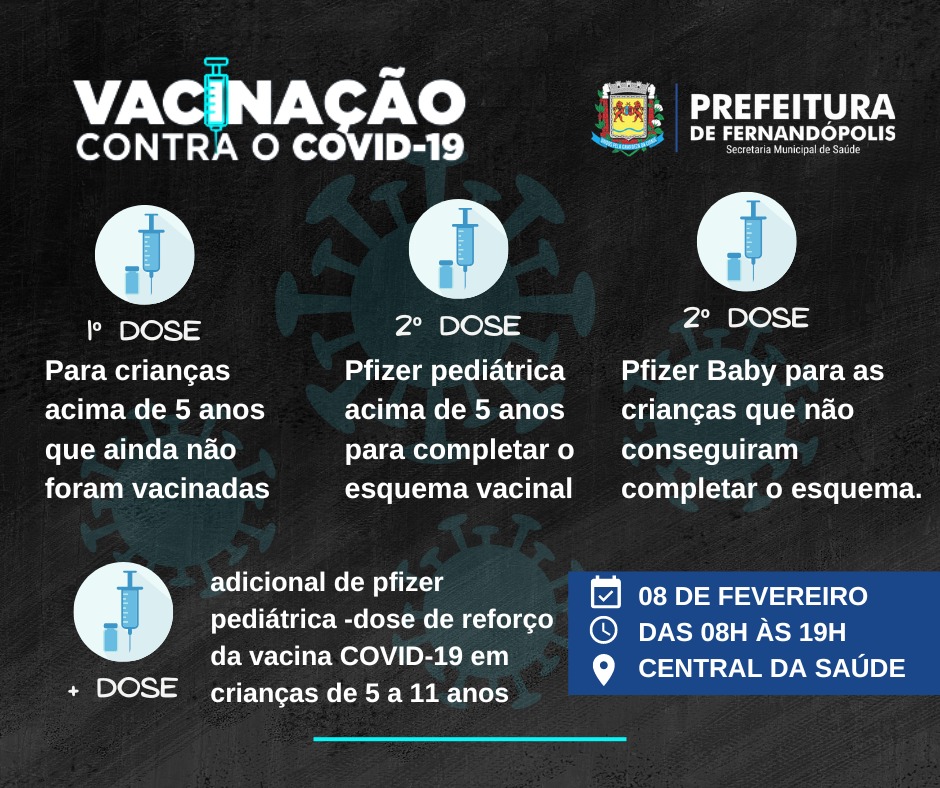 VACINAÇÃO
CONTRA O COVID-19

PREFEITURA
DE FERNANDÓPOLIS
Secretaria Municipal de Saúde

1º DOSE
Para crianças acima de 5 anos que ainda não foram vacinadas

2º DOSE
Pfizer pediátrica acima de 5 anos para completar o esquema vacinal

2º DOSE
Pfizer Baby para as crianças que não conseguiram completar o esquema.

+ DOSE
adicional de pfizer pediátrica -dose de reforço da vacina COVID-19 em crianças de 5 a 11 anos

08 DE FEVEREIRO
DAS 08H ÀS 19H
CENTRAL DA SAÚDE